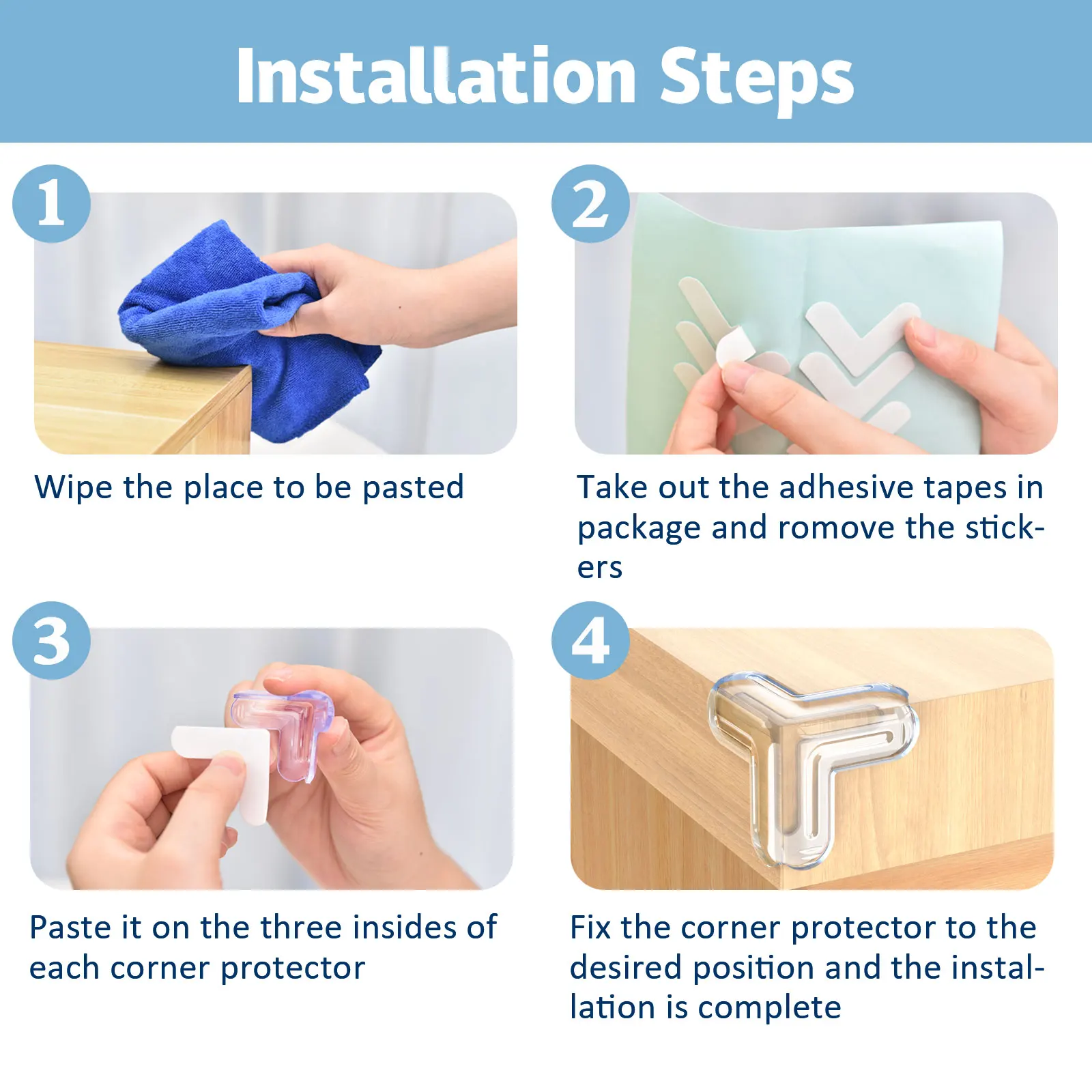 Installation Steps

1

Wipe the place to be pasted

2

Take out the adhesive tapes in package and romove the stickers

3

Paste it on the three insides of each corner protector

4

Fix the corner protector to the desired position and the installation is complete